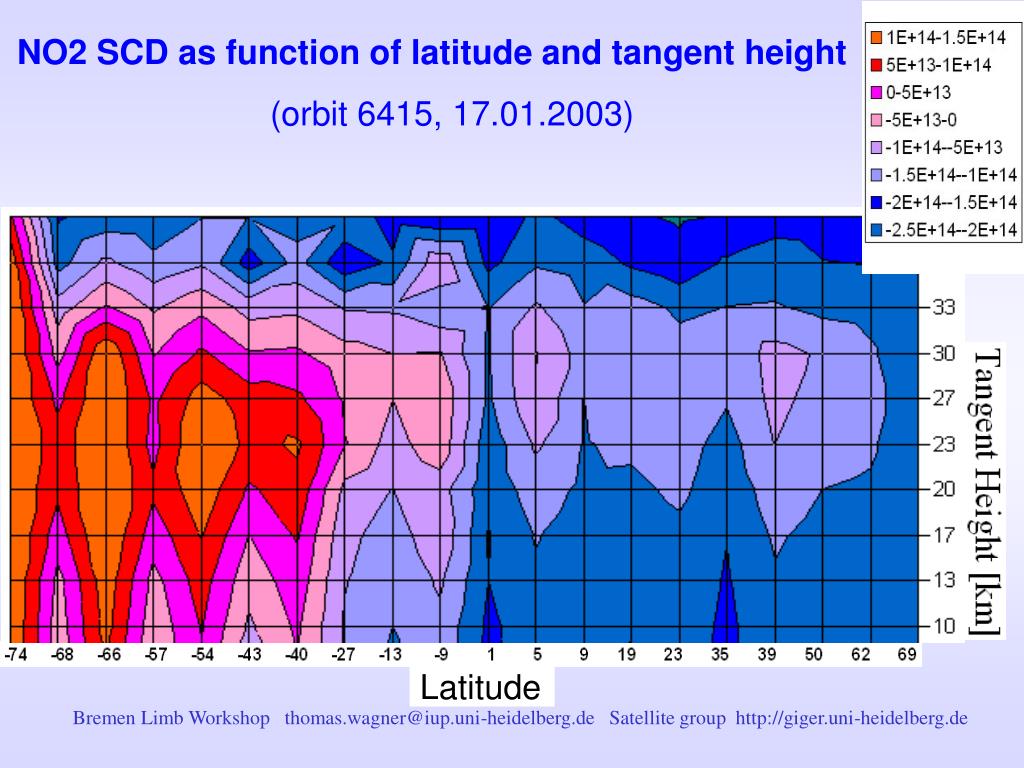 NO2 SCD as function of latitude and tangent height

(orbit 6415, 17.01.2003)

1E+14-1.5E+14
5E+13-1E+14
0-5E+13
-5E+13-0
-1E+14--5E+13
-1.5E+14--1E+14
-2E+14--1.5E+14
-2.5E+14--2E+14

33
30
27
23
20
17
13
10

Tangent Height [km]

-74 -68 -66 -57 -54 -43 -40 -27 -13 -9 1 5 9 19 23 35 39 50 62 69

Latitude

Bremen Limb Workshop thomas.wagner@iup.uni-heidelberg.de Satellite group http://giger.uni-heidelberg.de